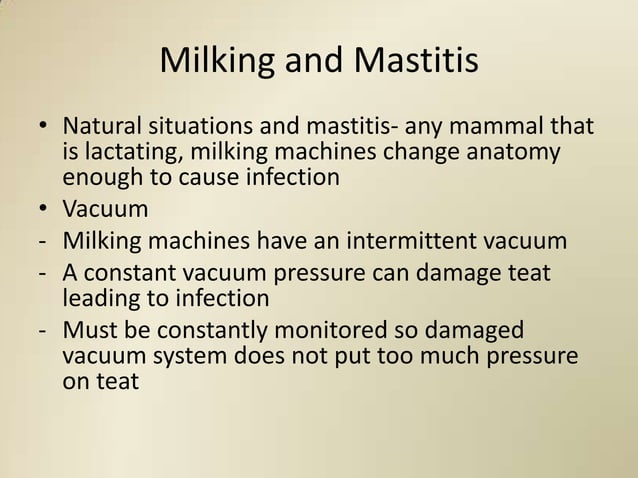 Milking and Mastitis

• Natural situations and mastitis- any mammal that is lactating, milking machines change anatomy enough to cause infection
• Vacuum
- Milking machines have an intermittent vacuum
- A constant vacuum pressure can damage teat leading to infection
- Must be constantly monitored so damaged vacuum system does not put too much pressure on teat